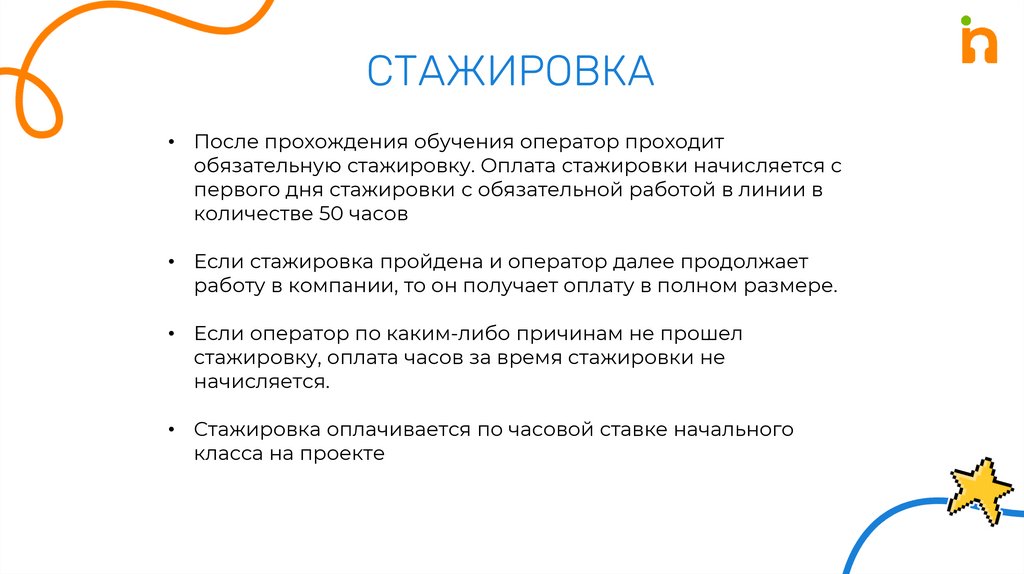 СТАЖИРОВКА

• После прохождения обучения оператор проходит обязательную стажировку. Оплата стажировки начисляется с первого дня стажировки с обязательной работой в линии в количестве 50 часов

• Если стажировка пройдена и оператор далее продолжает работу в компании, то он получает оплату в полном размере.

• Если оператор по каким-либо причинам не прошел стажировку, оплата часов за время стажировки не начисляется.

• Стажировка оплачивается по часовой ставке начального класса на проекте